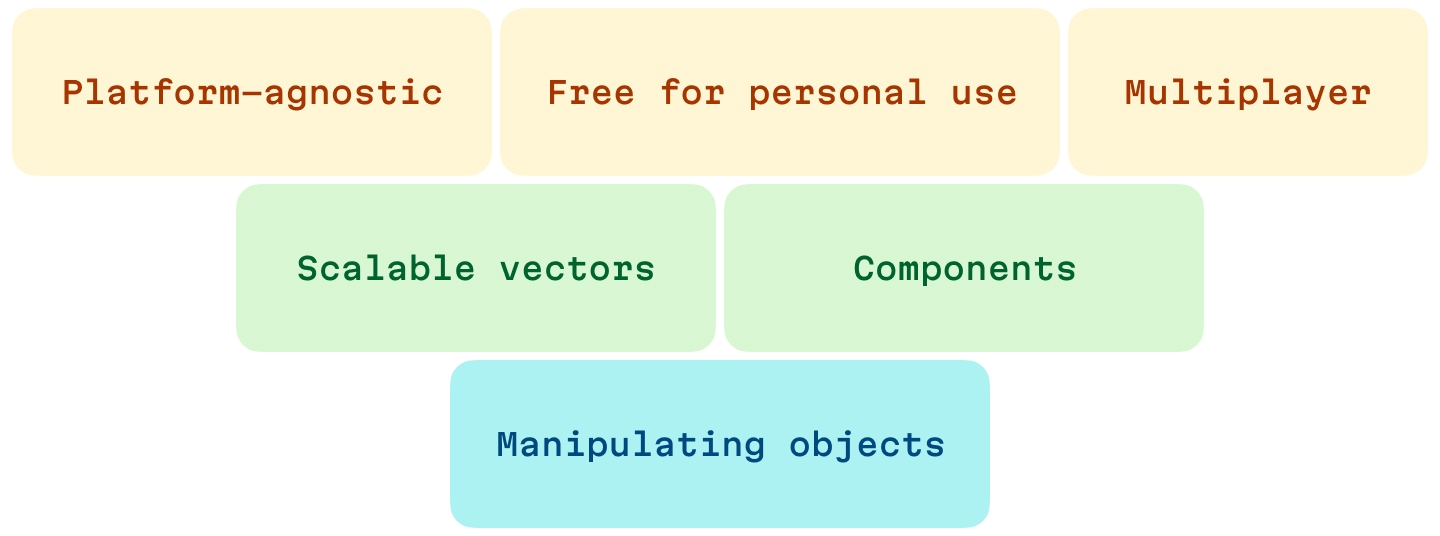 Platform-agnostic

Free for personal use

Multiplayer

Scalable vectors

Components

Manipulating objects